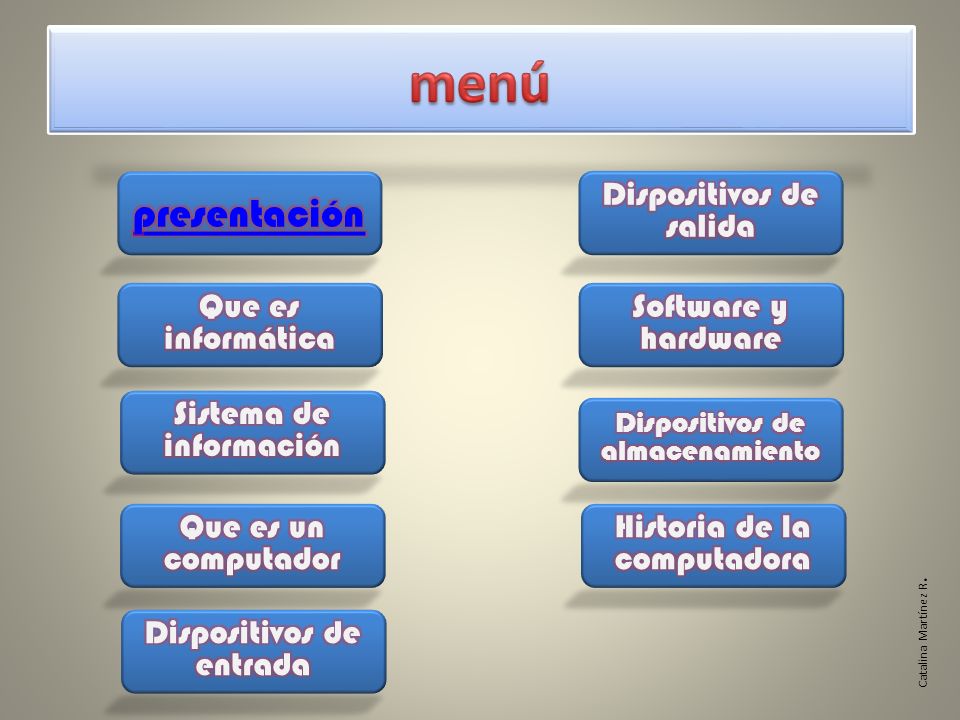 menú

presentación

Que es informática

Sistema de información

Que es un computador

Dispositivos de entrada

Dispositivos de salida

Software y hardware

Dispositivos de almacenamiento

Historia de la computadora

Catalina Martínez R.